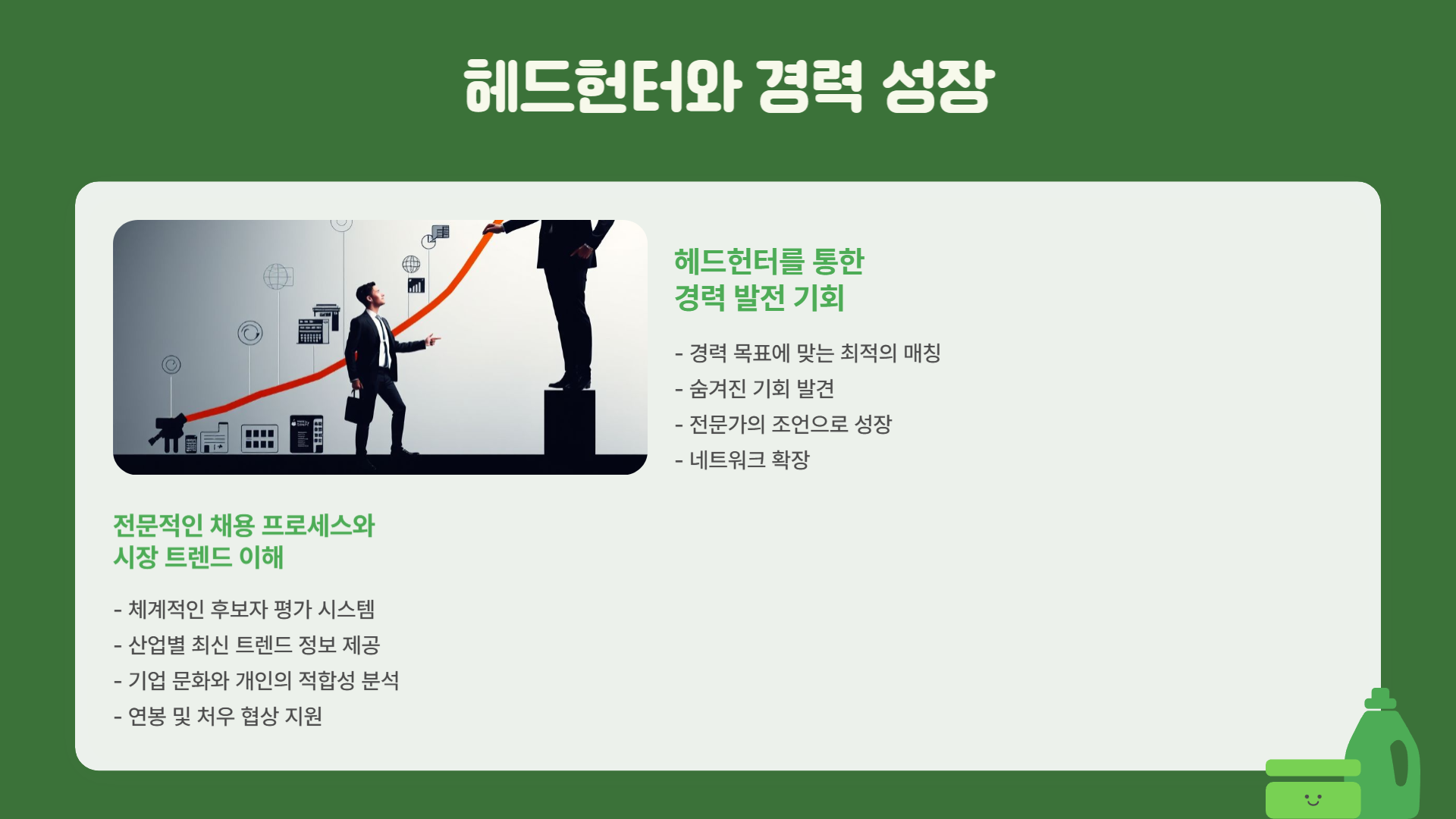 헤드헌터와 경력 성장

헤드헌터를 통한 경력 발전 기회

- 경력 목표에 맞는 최적의 매칭
- 숨겨진 기회 발견
- 전문가의 조언으로 성장
- 네트워크 확장

전문적인 채용 프로세스와 시장 트렌드 이해

- 체계적인 후보자 평가 시스템
- 산업별 최신 트렌드 정보 제공
- 기업 문화와 개인의 적합성 분석
- 연봉 및 처우 협상 지원